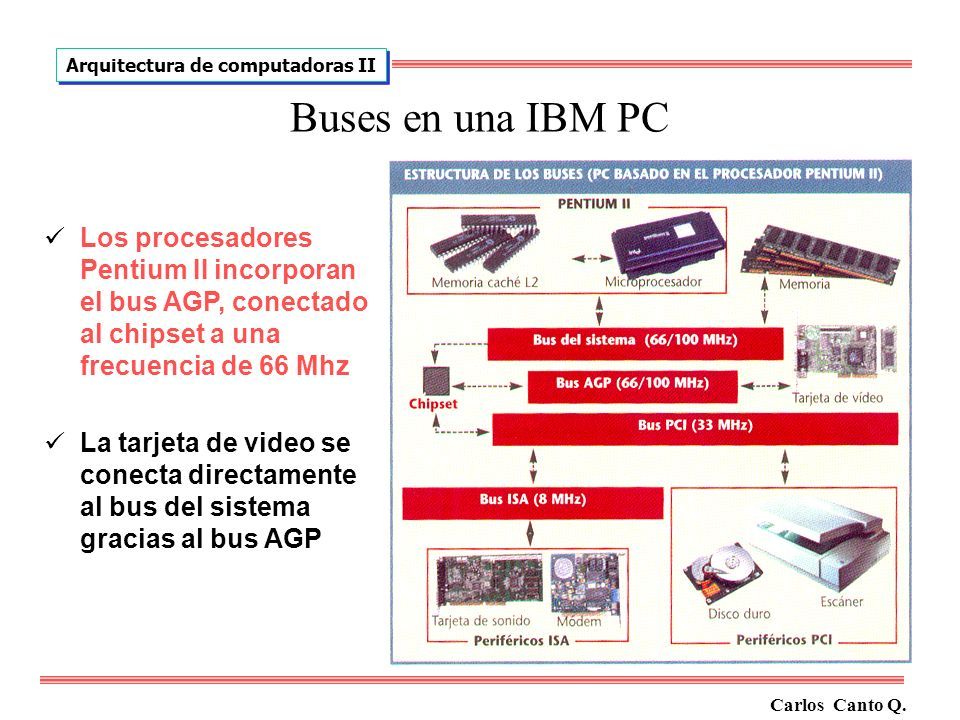 Arquitectura de computadoras II

Buses en una IBM PC

✓ Los procesadores Pentium II incorporan el bus AGP, conectado al chipset a una frecuencia de 66 Mhz

✓ La tarjeta de video se conecta directamente al bus del sistema gracias al bus AGP

ESTRUCTURA DE LOS BUSES (PC BASADO EN EL PROCESADOR PENTIUM II)

PENTIUM II

Memoria caché L2

Microprocesador

Memoria

Bus del sistema (66/100 MHz)

Chipset

Bus AGP (66/100 MHz)

Tarjeta de vídeo

Bus PCI (33 MHz)

Bus ISA (8 MHz)

Tarjeta de sonido

Módem

Periféricos ISA

Disco duro

Escáner

Periféricos PCI

Carlos Canto Q.